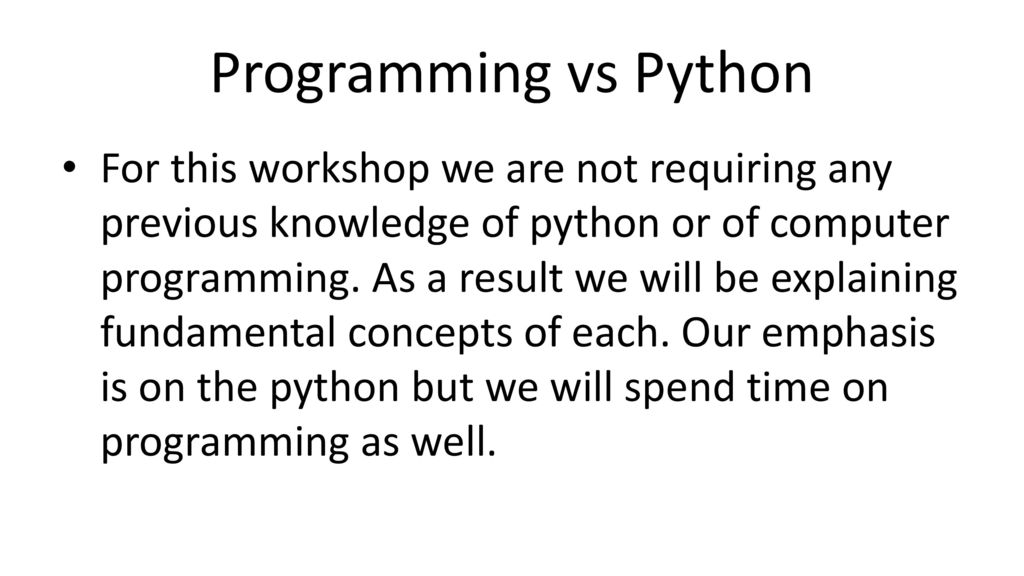 Programming vs Python

• For this workshop we are not requiring any previous knowledge of python or of computer programming. As a result we will be explaining fundamental concepts of each. Our emphasis is on the python but we will spend time on programming as well.